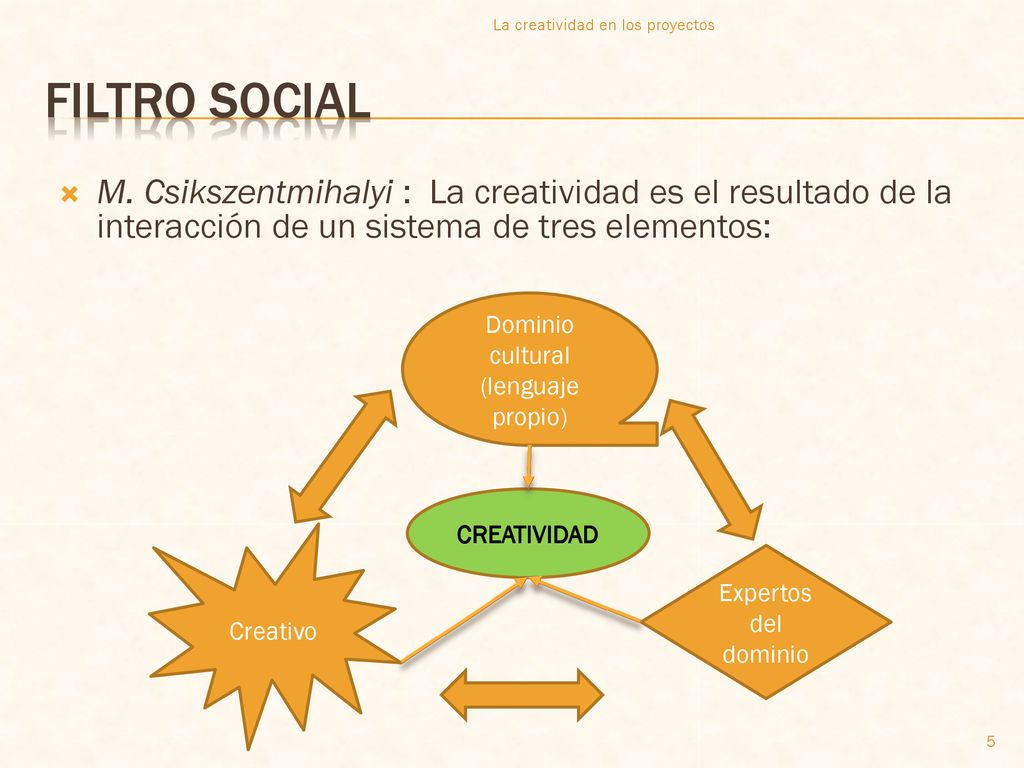 La creatividad en los proyectos

FILTRO SOCIAL

M. Csikszentmihalyi : La creatividad es el resultado de la interacción de un sistema de tres elementos:

Dominio cultural (lenguaje propio)

CREATIVIDAD

Creativo

Expertos del dominio

5